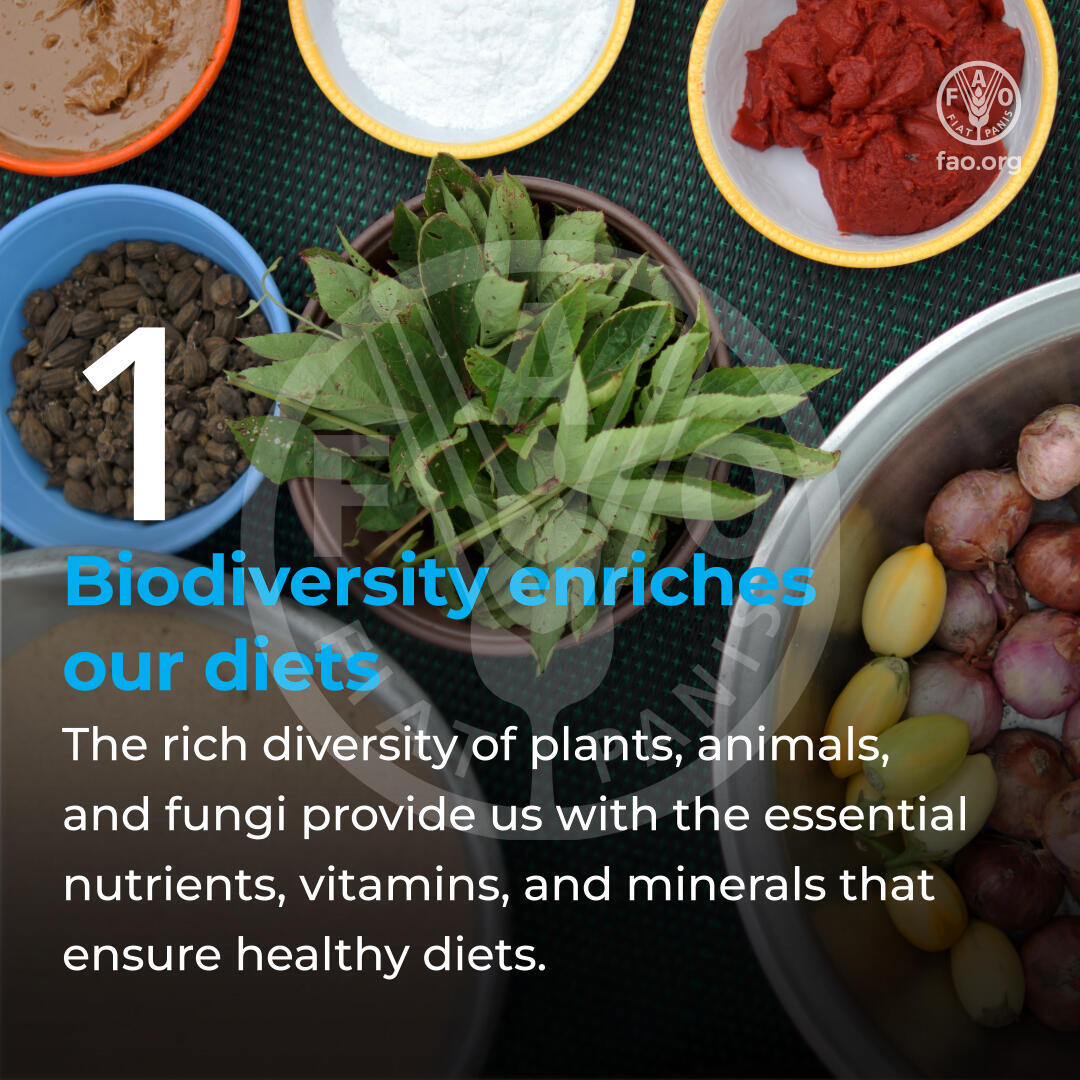 FAO FIAT PANIS
fao.org

1

Biodiversity enriches our diets

The rich diversity of plants, animals, and fungi provide us with the essential nutrients, vitamins, and minerals that ensure healthy diets.

FAO FIAT PANIS